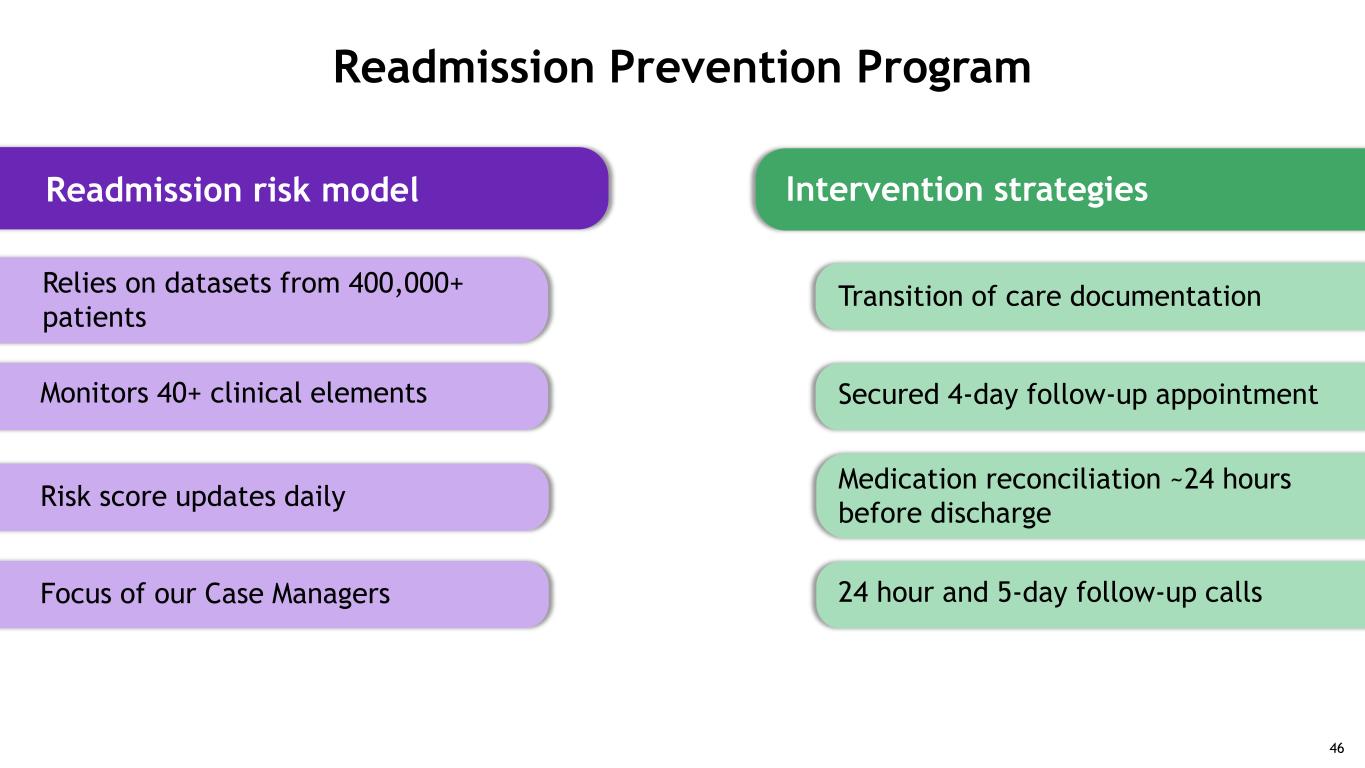 Readmission Prevention Program

Readmission risk model

Relies on datasets from 400,000+ patients

Monitors 40+ clinical elements

Risk score updates daily

Focus of our Case Managers

Intervention strategies

Transition of care documentation

Secured 4-day follow-up appointment

Medication reconciliation ~24 hours before discharge

24 hour and 5-day follow-up calls

46